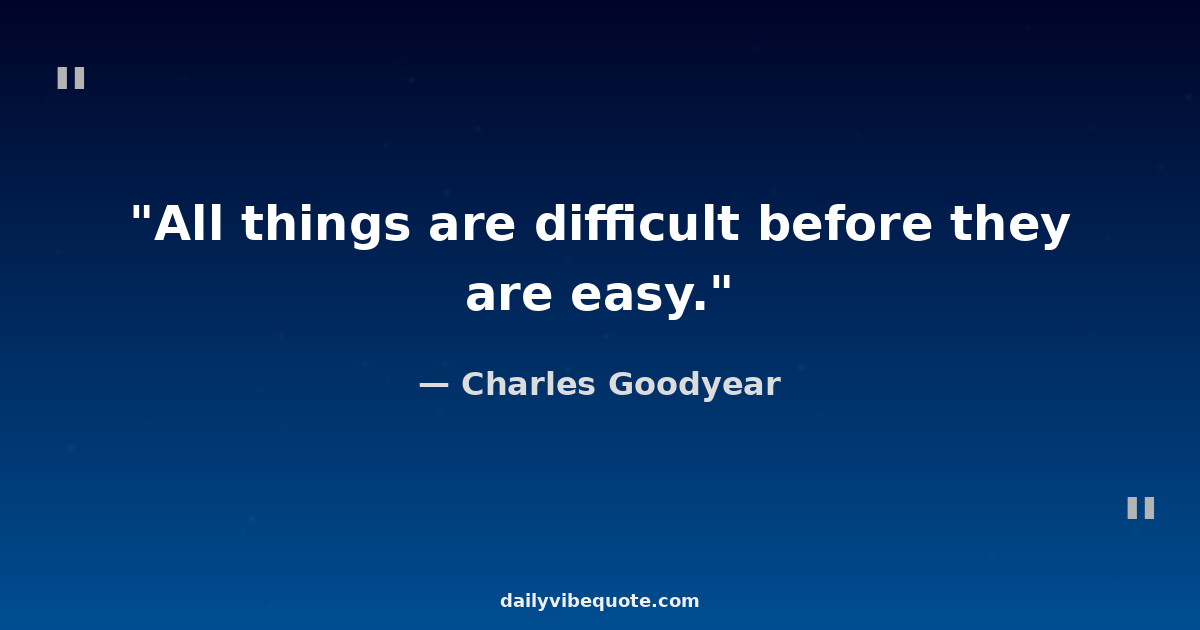 "

"All things are difficult before they are easy."

— Charles Goodyear

"

dailyvibequote.com